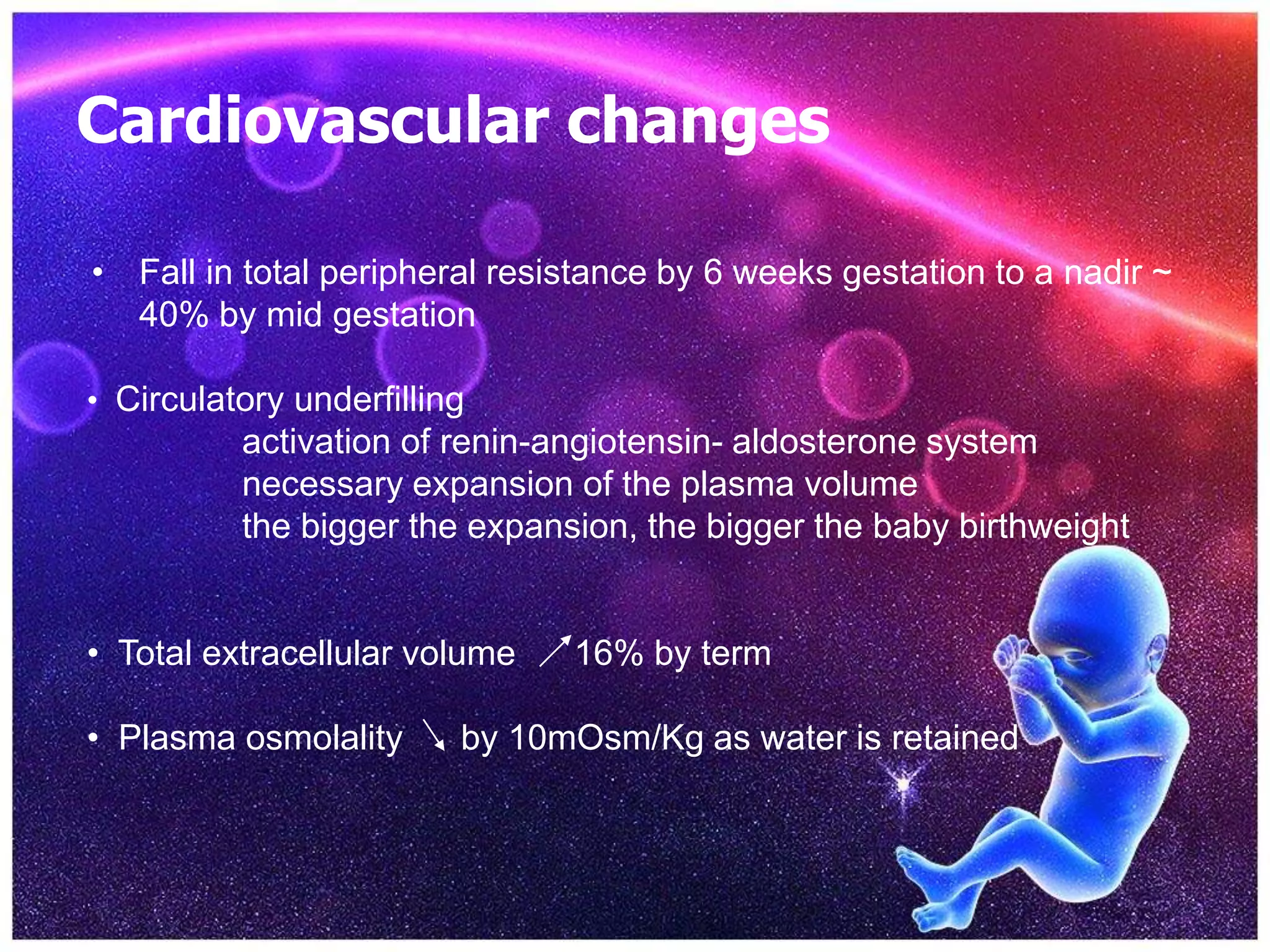 Cardiovascular changes

• Fall in total peripheral resistance by 6 weeks gestation to a nadir ~ 40% by mid gestation

• Circulatory underfilling
activation of renin-angiotensin- aldosterone system
necessary expansion of the plasma volume
the bigger the expansion, the bigger the baby birthweight

• Total extracellular volume ↗16% by term

• Plasma osmolality ↘ by 10mOsm/Kg as water is retained